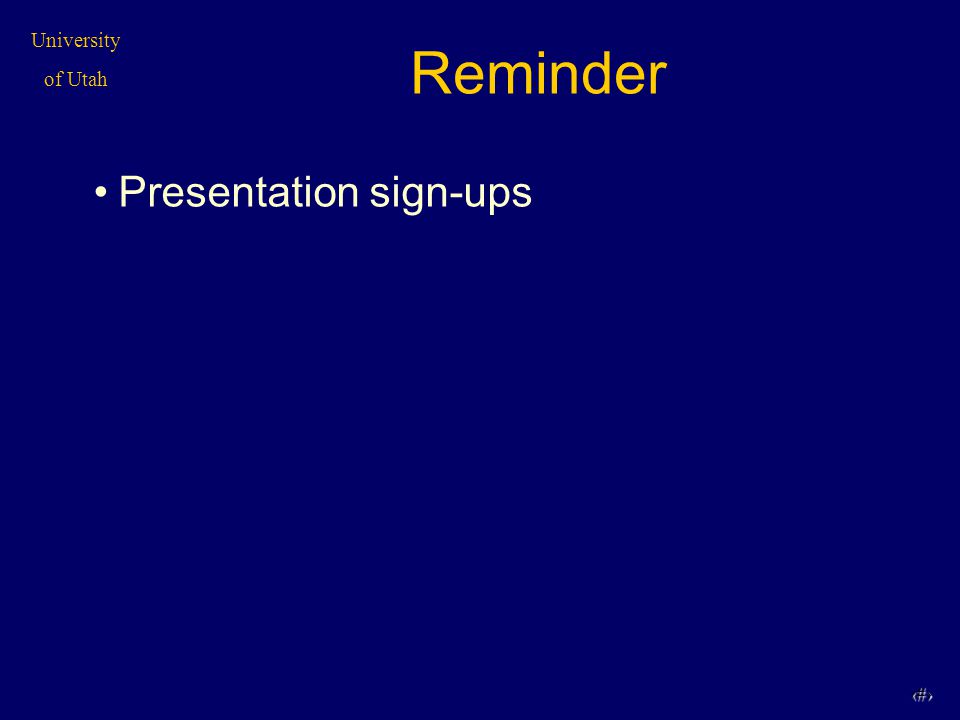 University of Utah

Reminder

• Presentation sign-ups

‹#›